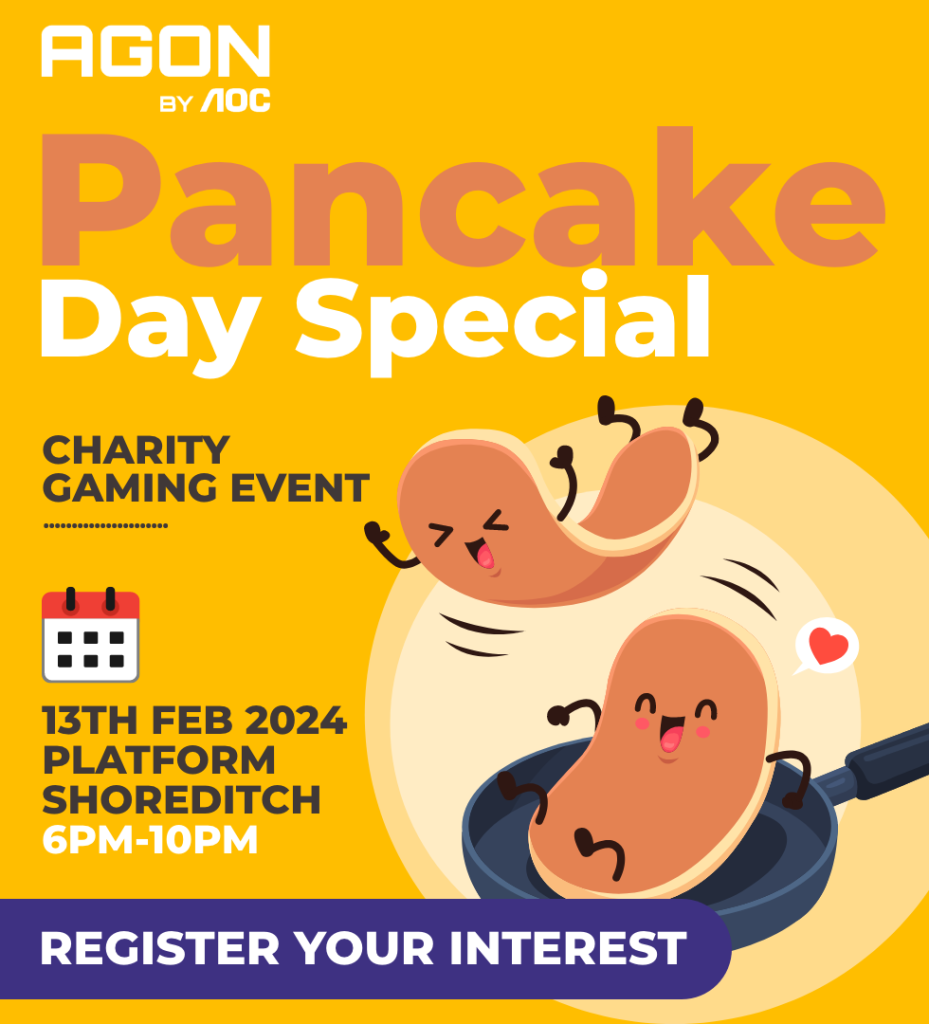 AGON
BY AOC

Pancake
Day Special

CHARITY
GAMING EVENT

13TH FEB 2024
PLATFORM
SHOREDITCH
6PM-10PM

REGISTER YOUR INTEREST